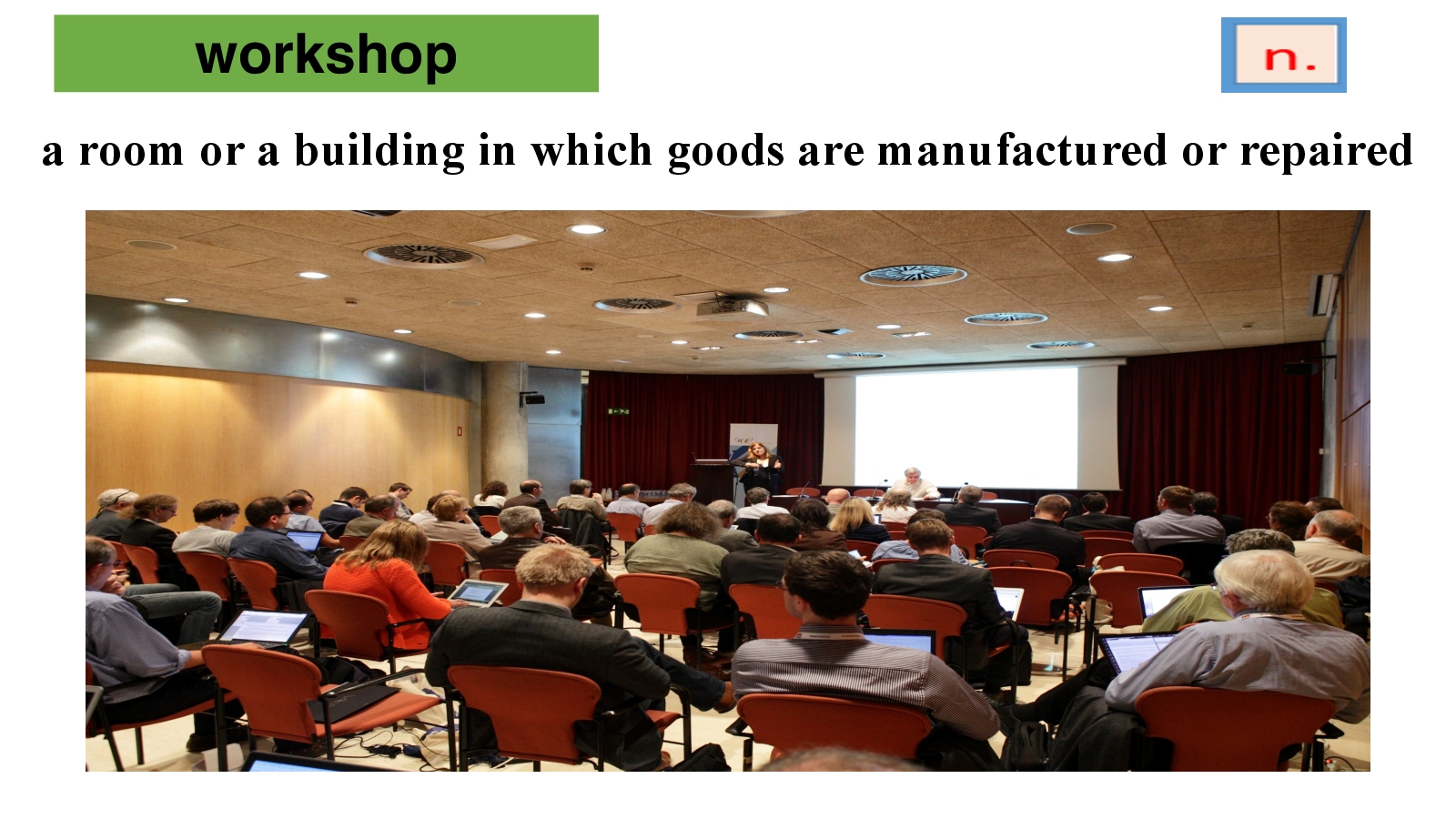 workshop

n.

a room or a building in which goods are manufactured or repaired